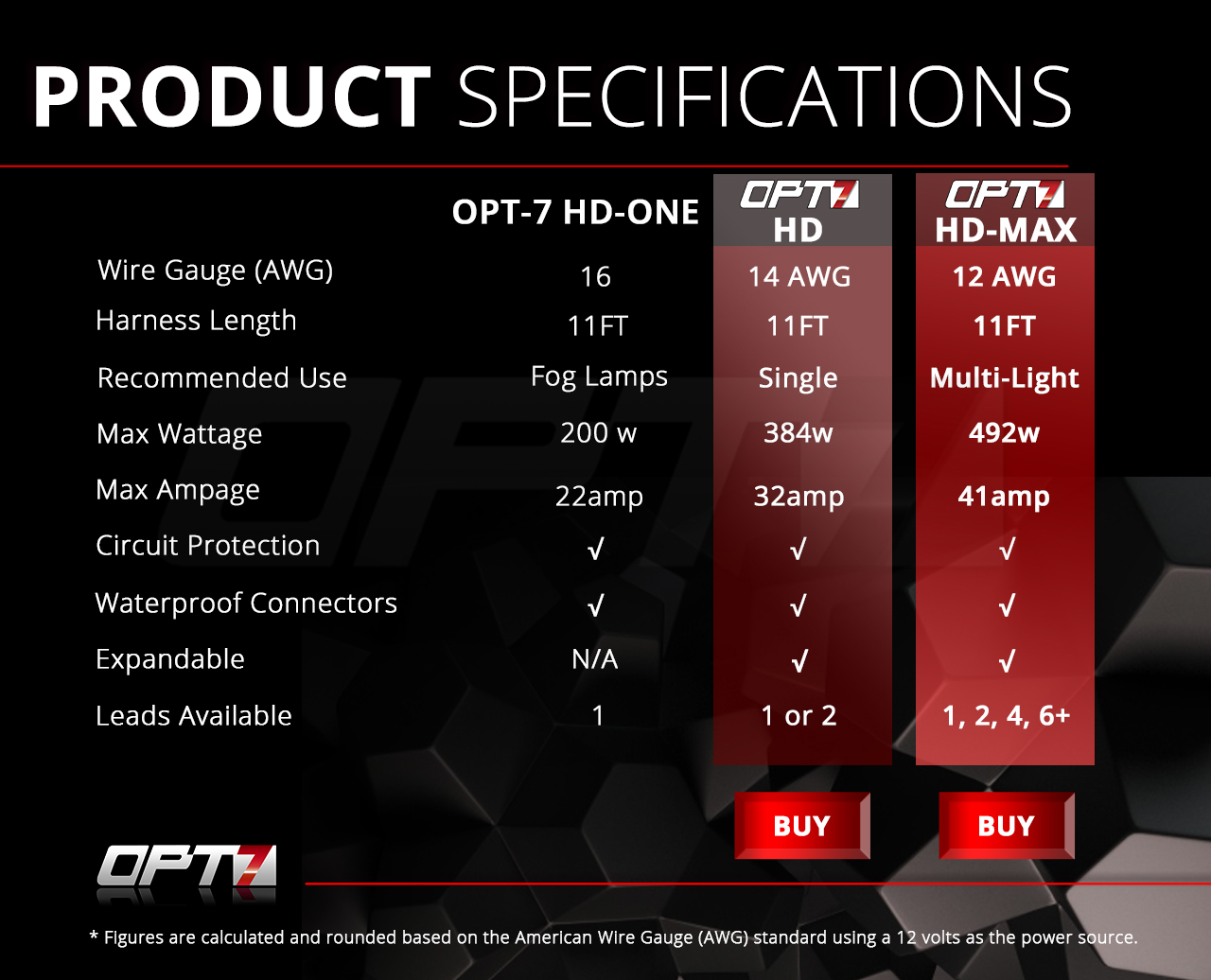 PRODUCT SPECIFICATIONS

| | OPT-7 HD-ONE | OPT7 HD | OPT7 HD-MAX |
|---|---|---|---|
| Wire Gauge (AWG) | 16 | 14 AWG | 12 AWG |
| Harness Length | 11FT | 11FT | 11FT |
| Recommended Use | Fog Lamps | Single | Multi-Light |
| Max Wattage | 200 w | 384w | 492w |
| Max Ampage | 22amp | 32amp | 41amp |
| Circuit Protection | √ | √ | √ |
| Waterproof Connectors | √ | √ | √ |
| Expandable | N/A | √ | √ |
| Leads Available | 1 | 1 or 2 | 1, 2, 4, 6+ |

BUY BUY

OPT7

* Figures are calculated and rounded based on the American Wire Gauge (AWG) standard using a 12 volts as the power source.